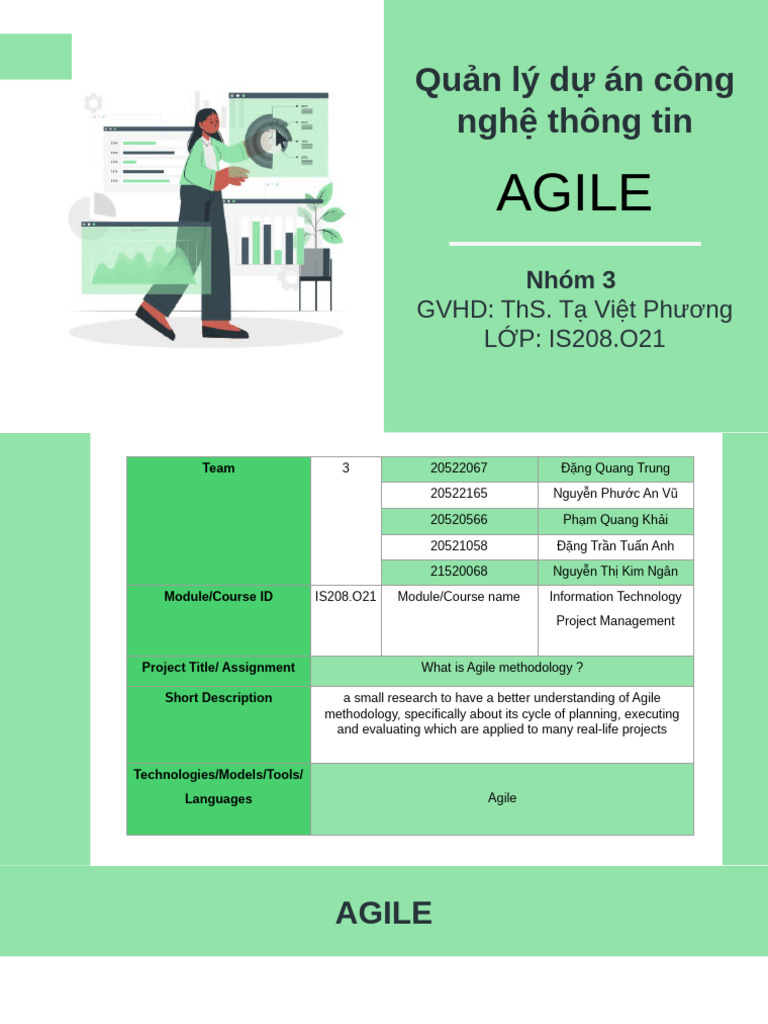 Quản lý dự án công nghệ thông tin

AGILE

Nhóm 3
GVHD: ThS. Tạ Việt Phương
LỚP: IS208.O21

| Team | 3 | 20522067 | Đặng Quang Trung |
|---|---|---|---|
| | | 20522165 | Nguyễn Phước An Vũ |
| | | 20520566 | Phạm Quang Khải |
| | | 20521058 | Đặng Trần Tuấn Anh |
| | | 21520068 | Nguyễn Thị Kim Ngân |
| Module/Course ID | IS208.O21 | Module/Course name | Information Technology Project Management |
| Project Title/ Assignment | What is Agile methodology ? | | |
| Short Description | a small research to have a better understanding of Agile methodology, specifically about its cycle of planning, executing and evaluating which are applied to many real-life projects | | |
| Technologies/Models/Tools/ Languages | Agile | | |

AGILE